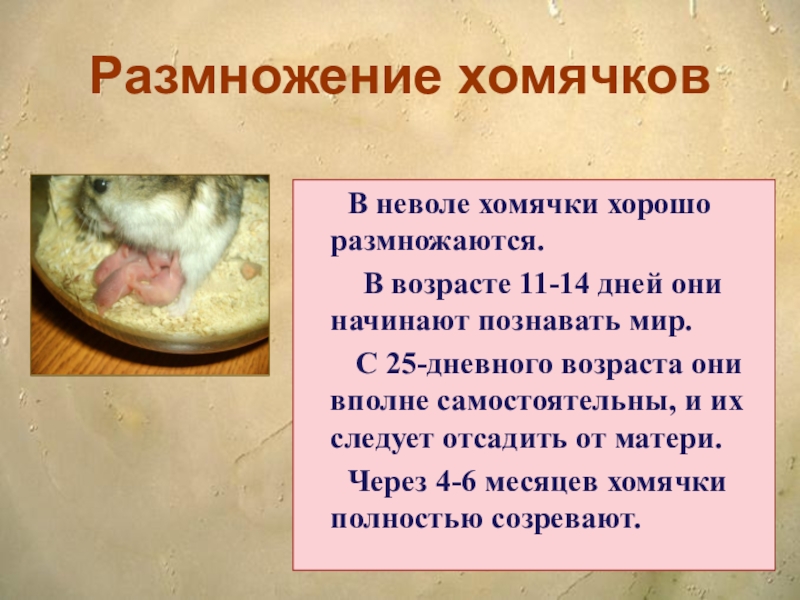 Размножение хомячков

В неволе хомячки хорошо размножаются.

В возрасте 11-14 дней они начинают познавать мир.

С 25-дневного возраста они вполне самостоятельны, и их следует отсадить от матери.

Через 4-6 месяцев хомячки полностью созревают.